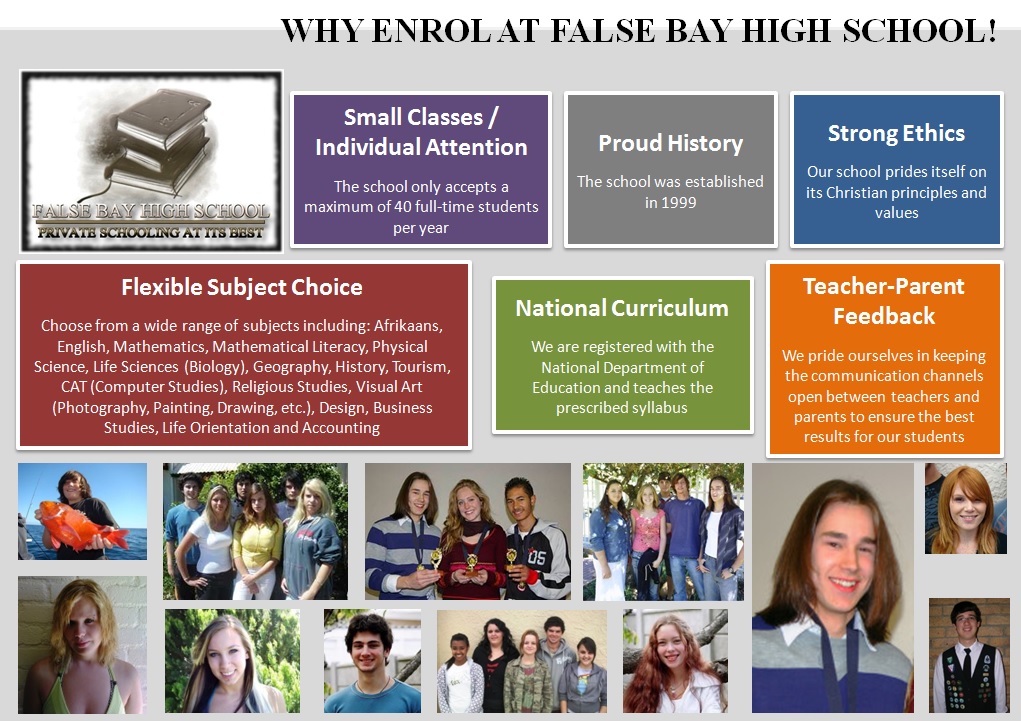 WHY ENROL AT FALSE BAY HIGH SCHOOL!

FALSE BAY HIGH SCHOOL
PRIVATE SCHOOLING AT ITS BEST

Small Classes / Individual Attention

The school only accepts a maximum of 40 full-time students per year

Proud History

The school was established in 1999

Strong Ethics

Our school prides itself on its Christian principles and values

Flexible Subject Choice

Choose from a wide range of subjects including: Afrikaans, English, Mathematics, Mathematical Literacy, Physical Science, Life Sciences (Biology), Geography, History, Tourism, CAT (Computer Studies), Religious Studies, Visual Art (Photography, Painting, Drawing, etc.), Design, Business Studies, Life Orientation and Accounting

National Curriculum

We are registered with the National Department of Education and teaches the prescribed syllabus

Teacher-Parent Feedback

We pride ourselves in keeping the communication channels open between teachers and parents to ensure the best results for our students